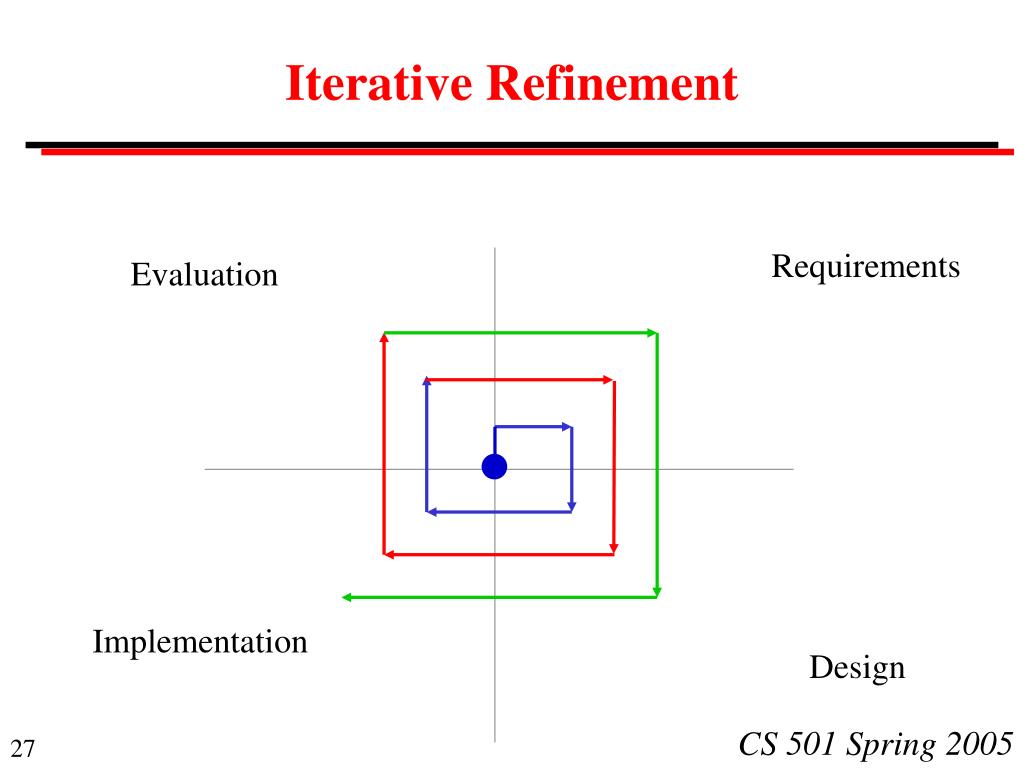 Iterative Refinement

Evaluation

Requirements

Implementation

Design

27

CS 501 Spring 2005